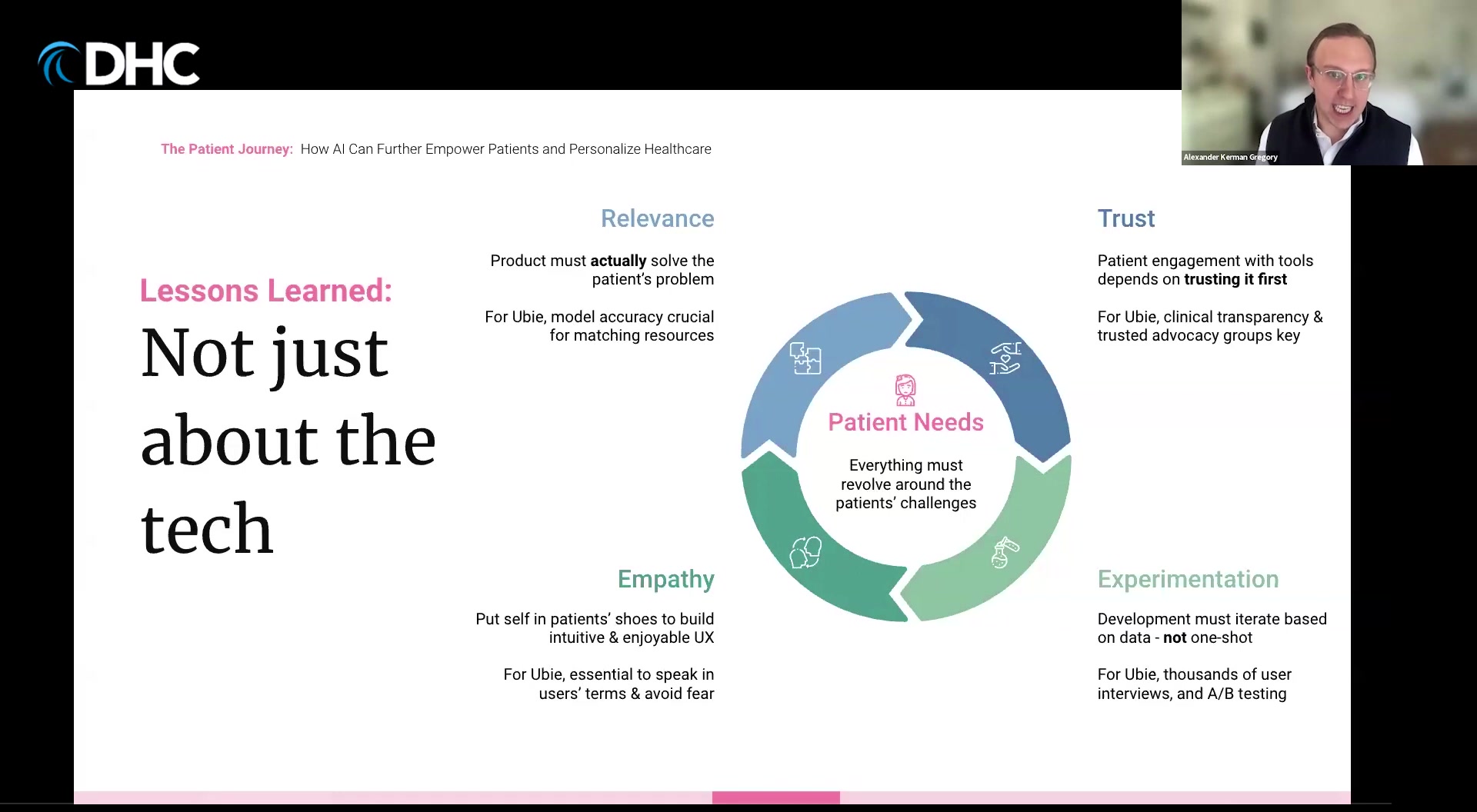 DHC

Alexander Kerman Gregory

The Patient Journey: How AI Can Further Empower Patients and Personalize Healthcare

Lessons Learned:

Not just about the tech

Relevance

Product must actually solve the patient's problem

For Ubie, model accuracy crucial for matching resources

Trust

Patient engagement with tools depends on trusting it first

For Ubie, clinical transparency & trusted advocacy groups key

Patient Needs

Everything must revolve around the patients' challenges

Empathy

Put self in patients' shoes to build intuitive & enjoyable UX

For Ubie, essential to speak in users' terms & avoid fear

Experimentation

Development must iterate based on data - not one-shot

For Ubie, thousands of user interviews, and A/B testing